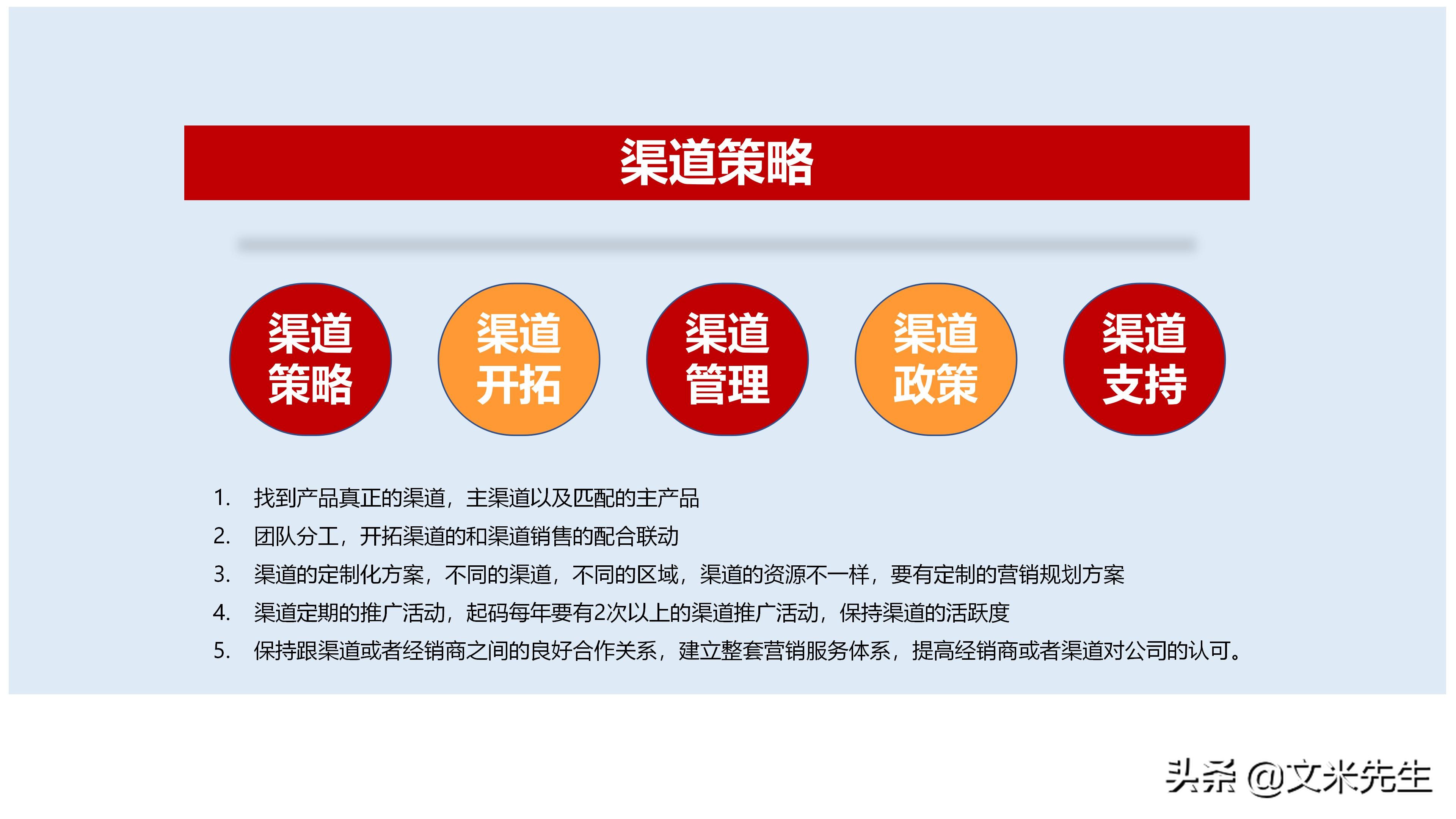 渠道策略

渠道策略

渠道开拓

渠道管理

渠道政策

渠道支持

1. 找到产品真正的渠道，主渠道以及匹配的主产品
2. 团队分工，开拓渠道的和渠道销售的配合联动
3. 渠道的定制化方案，不同的渠道，不同的区域，渠道的资源不一样，要有定制的营销规划方案
4. 渠道定期的推广活动，起码每年要有2次以上的渠道推广活动，保持渠道的活跃度
5. 保持跟渠道或者经销商之间的良好合作关系，建立整套营销服务体系，提高经销商或者渠道对公司的认可。

头条 @文米先生